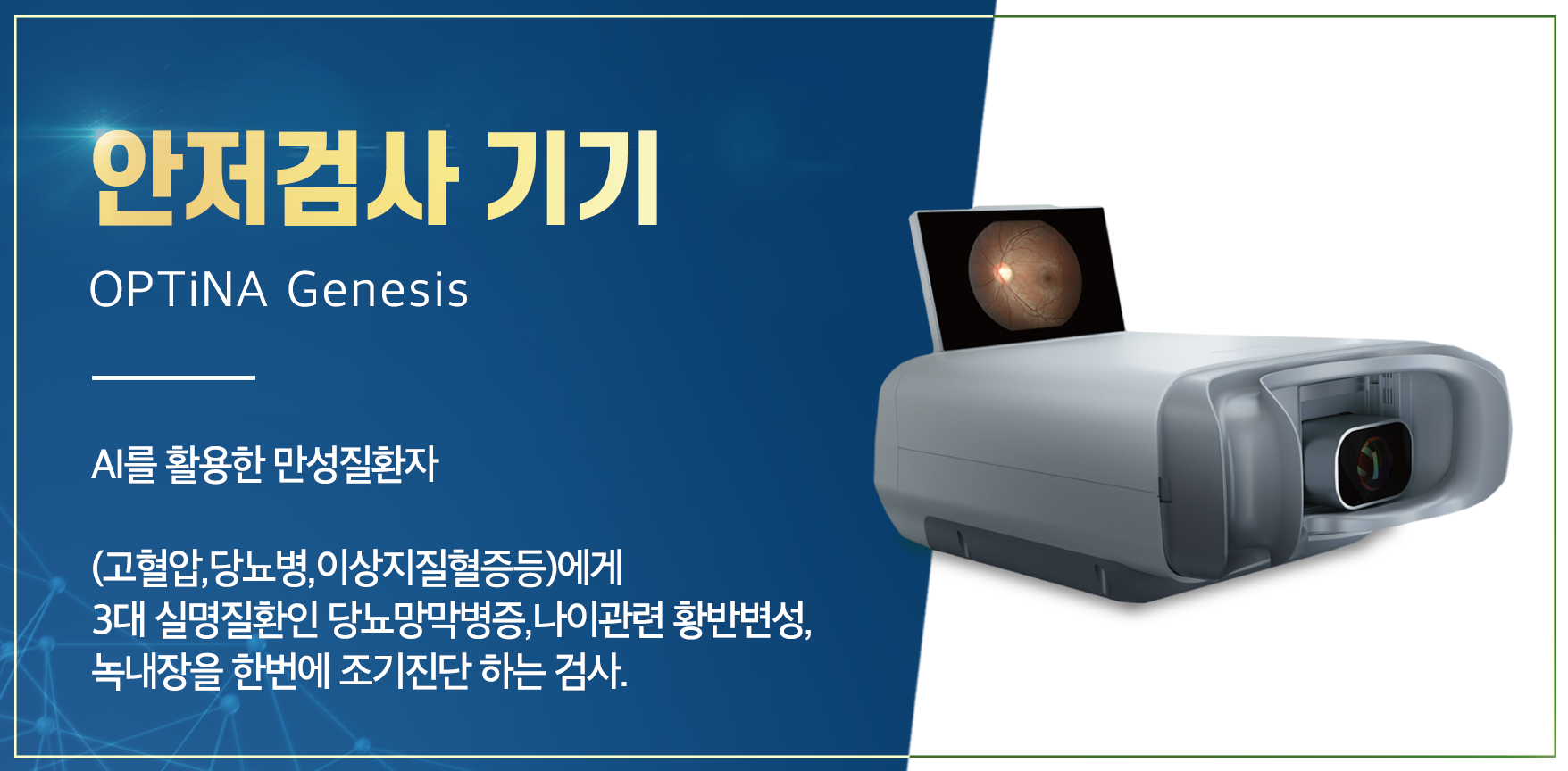 안저검사 기기

OPTiNA Genesis

AI를 활용한 만성질환자

(고혈압,당뇨병,이상지질혈증등)에게
3대 실명질환인 당뇨망막병증,나이관련 황반변성,
녹내장을 한번에 조기진단 하는 검사.